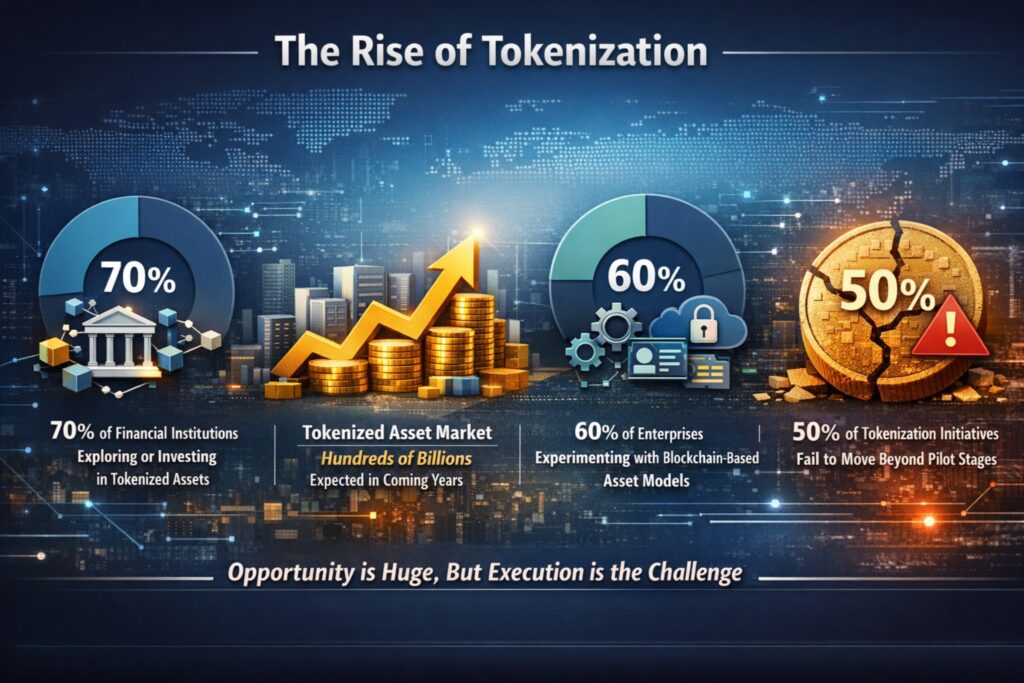 The Rise of Tokenization

70%

60%

50%

70% of Financial Institutions Exploring or Investing in Tokenized Assets

Tokenized Asset Market
Hundreds of Billions
Expected in Coming Years

60% of Enterprises Experimenting with Blockchain-Based Asset Models

50% of Tokenization Initiatives Fail to Move Beyond Pilot Stages

Opportunity is Huge, But Execution is the Challenge